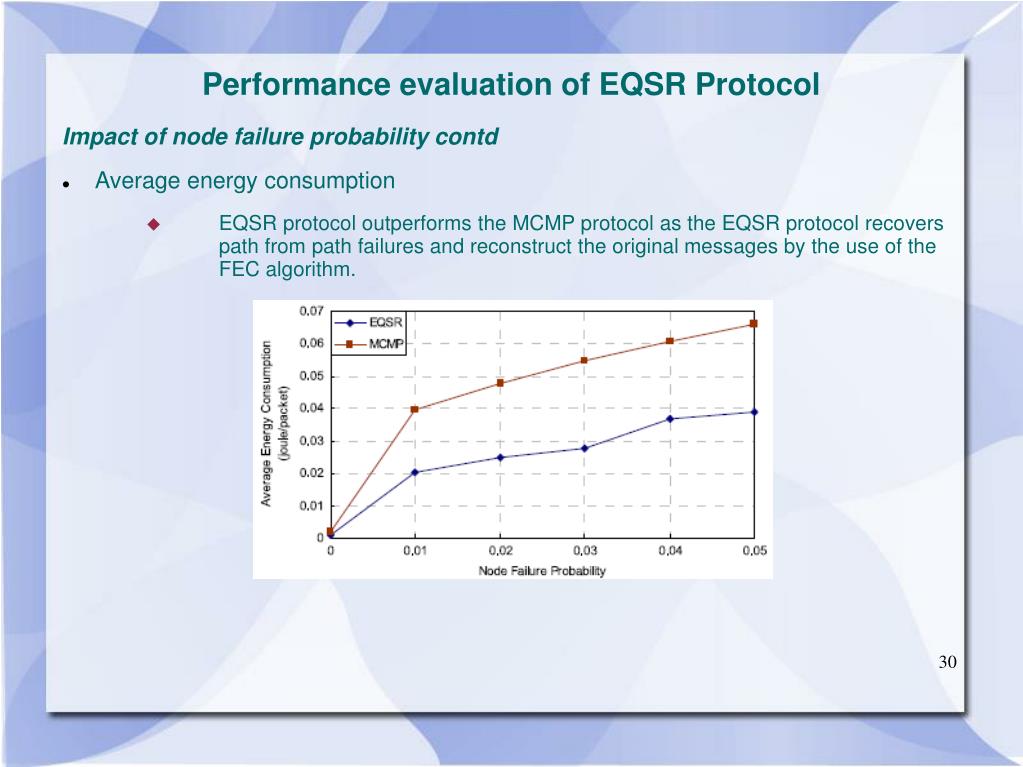 Performance evaluation of EQSR Protocol

Impact of node failure probability contd

Average energy consumption

EQSR protocol outperforms the MCMP protocol as the EQSR protocol recovers path from path failures and reconstruct the original messages by the use of the FEC algorithm.

EQSR
MCMP

Average Energy Consumption (joule/packet)

0,07
0,06
0,05
0,04
0,03
0,02
0,01
0

0
0,01
0,02
0,03
0,04
0,05

Node Failure Probability

30